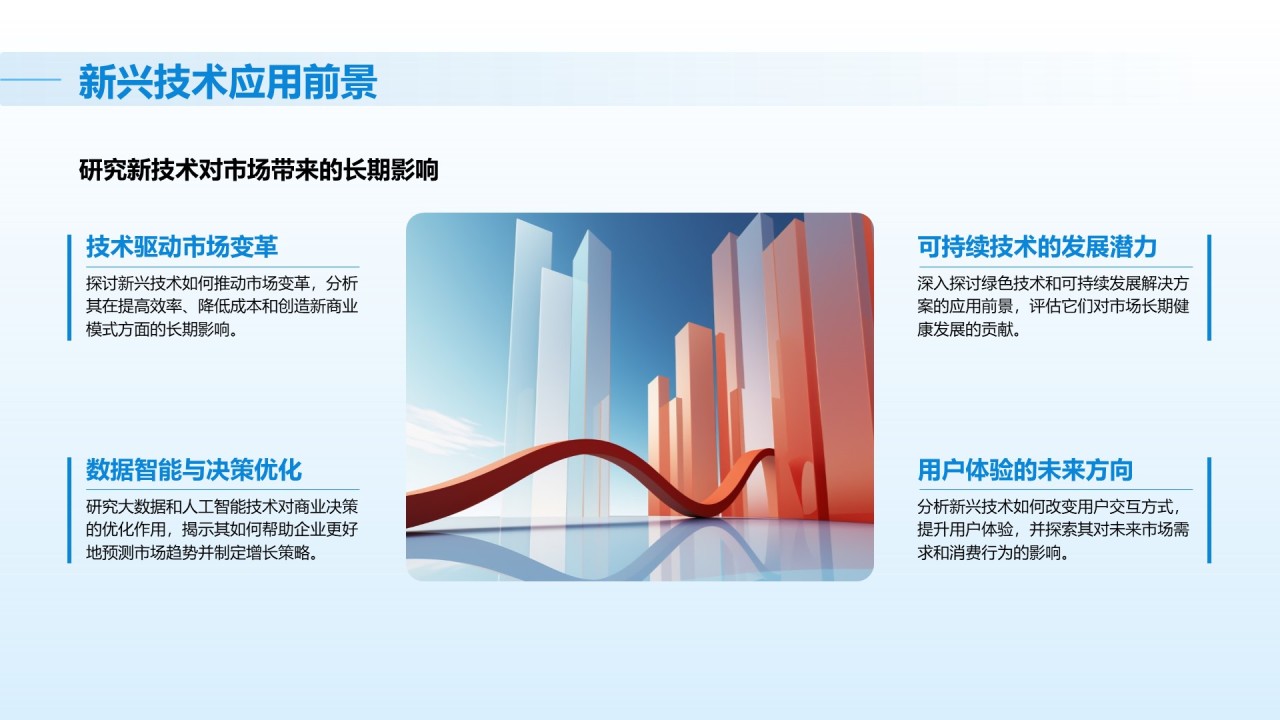 新兴技术应用前景

研究新技术对市场带来的长期影响

技术驱动市场变革

探讨新兴技术如何推动市场变革，分析其在提高效率、降低成本和创造新商业模式方面的长期影响。

数据智能与决策优化

研究大数据和人工智能技术对商业决策的优化作用，揭示其如何帮助企业更好地预测市场趋势并制定增长策略。

可持续技术的发展潜力

深入探讨绿色技术和可持续发展解决方案的应用前景，评估它们对市场长期健康发展的贡献。

用户体验的未来方向

分析新兴技术如何改变用户交互方式，提升用户体验，并探索其对未来市场需求和消费行为的影响。